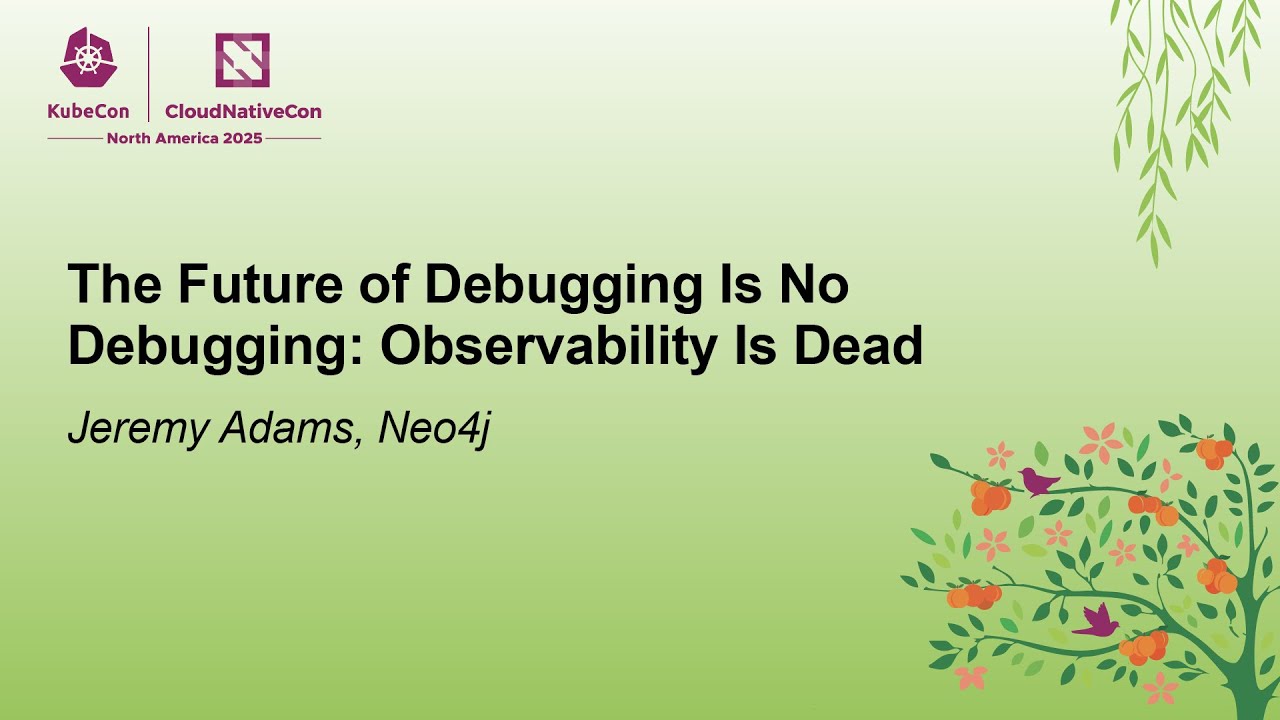 KubeCon | CloudNativeCon
North America 2025

The Future of Debugging Is No Debugging: Observability Is Dead

Jeremy Adams, Neo4j